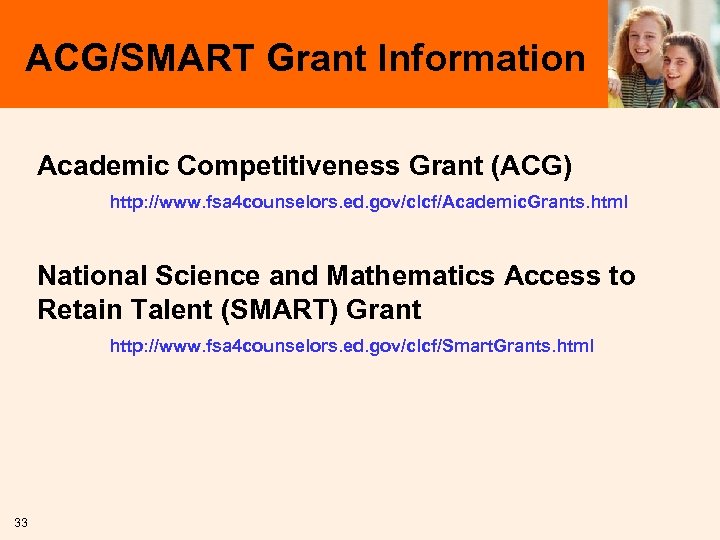 ACG/SMART Grant Information

Academic Competitiveness Grant (ACG)

http://www.fsa4counselors.ed.gov/clcf/AcademicGrants.html

National Science and Mathematics Access to Retain Talent (SMART) Grant

http://www.fsa4counselors.ed.gov/clcf/SmartGrants.html

33